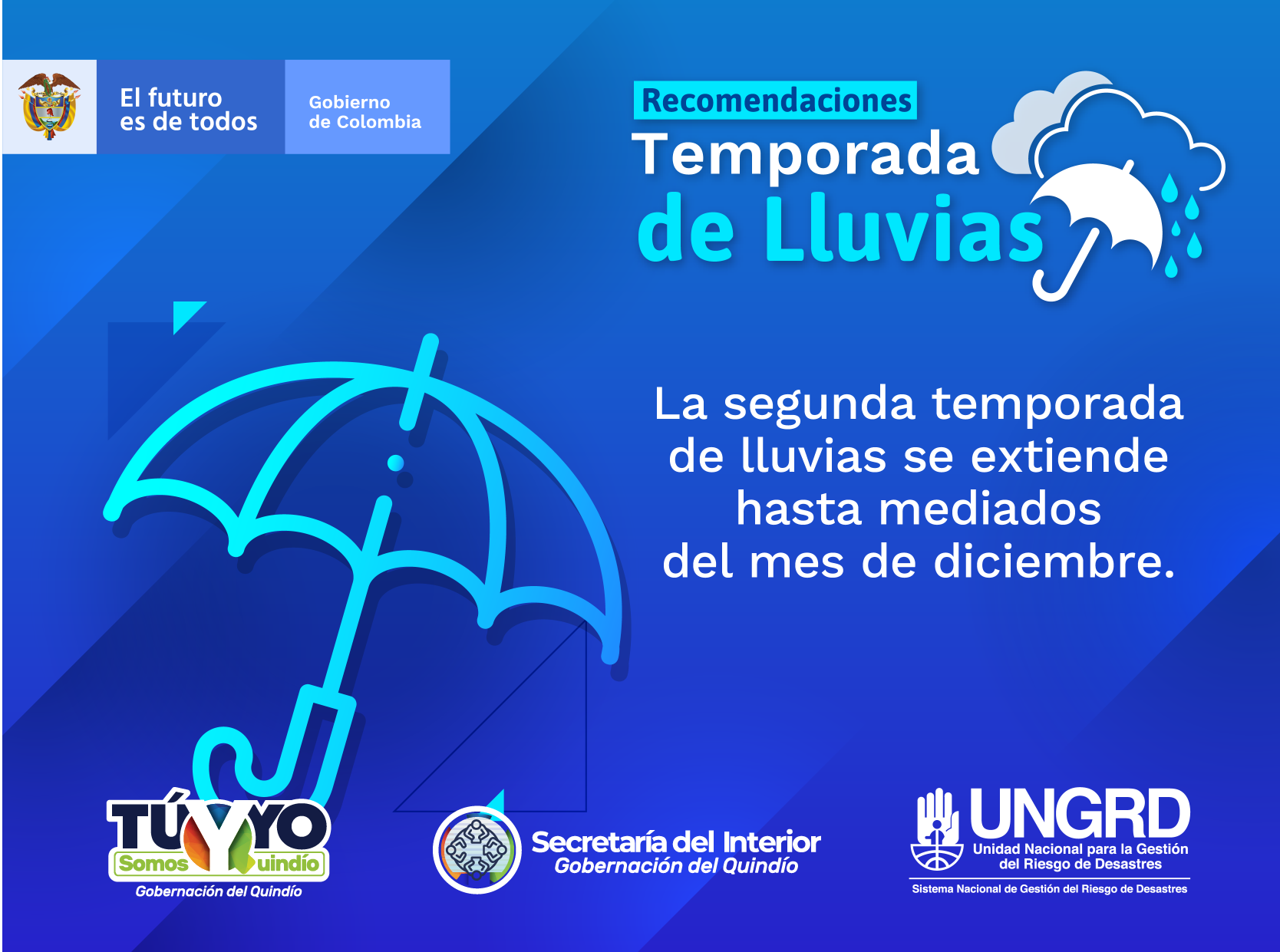 El futuro es de todos

Gobierno de Colombia

Recomendaciones
Temporada de Lluvias

La segunda temporada de lluvias se extiende hasta mediados del mes de diciembre.

TÚ Y YO Somos Quindío
Gobernación del Quindío

Secretaría del Interior
Gobernación del Quindío

UNGRD
Unidad Nacional para la Gestión del Riesgo de Desastres
Sistema Nacional de Gestión del Riesgo de Desastres